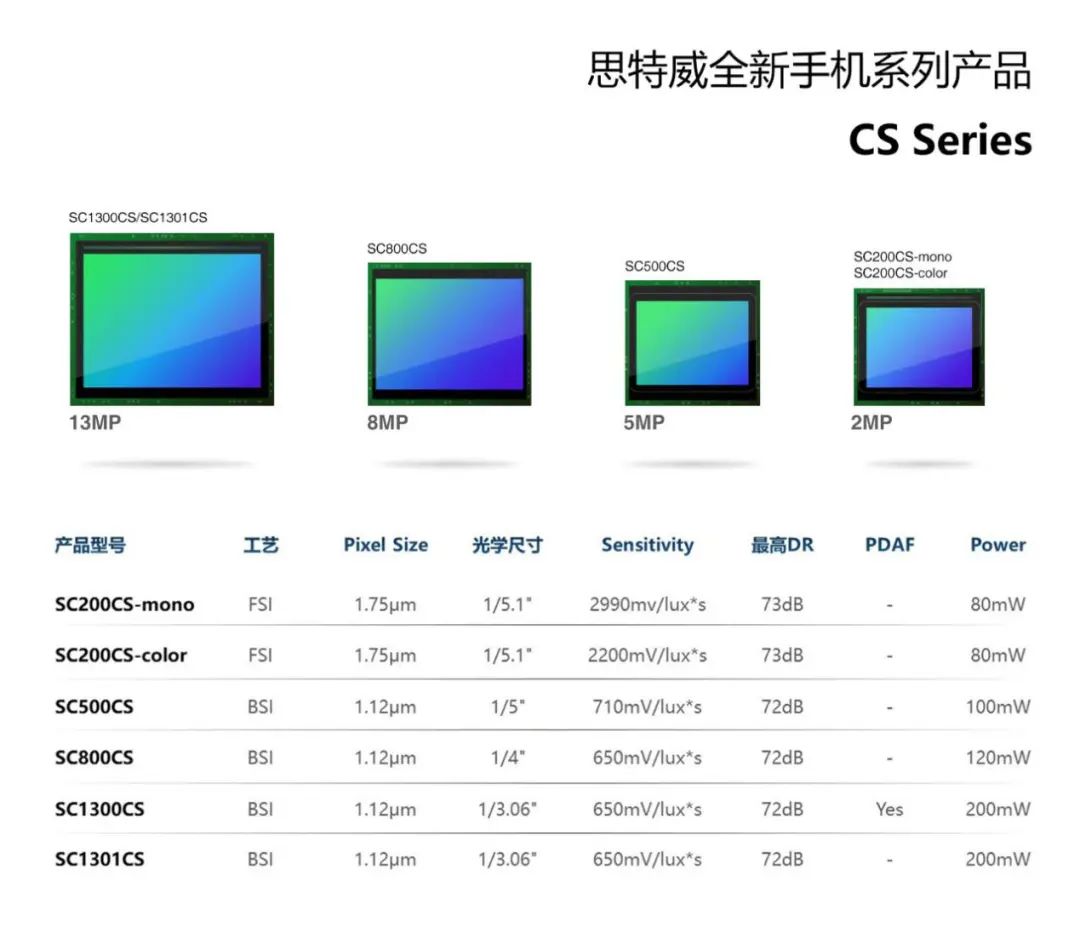 思特威全新手机系列产品

CS Series

SC1300CS/SC1301CS

13MP

SC800CS

8MP

SC500CS

5MP

SC200CS-mono
SC200CS-color

2MP

| 产品型号 | 工艺 | Pixel Size | 光学尺寸 | Sensitivity | 最高DR | PDAF | Power |
|---|---|---|---|---|---|---|---|
| SC200CS-mono | FSI | 1.75μm | 1/5.1" | 2990mv/lux*s | 73dB | - | 80mW |
| SC200CS-color | FSI | 1.75μm | 1/5.1" | 2200mV/lux*s | 73dB | - | 80mW |
| SC500CS | BSI | 1.12μm | 1/5" | 710mV/lux*s | 72dB | - | 100mW |
| SC800CS | BSI | 1.12μm | 1/4" | 650mV/lux*s | 72dB | - | 120mW |
| SC1300CS | BSI | 1.12μm | 1/3.06" | 650mV/lux*s | 72dB | Yes | 200mW |
| SC1301CS | BSI | 1.12μm | 1/3.06" | 650mV/lux*s | 72dB | - | 200mW |